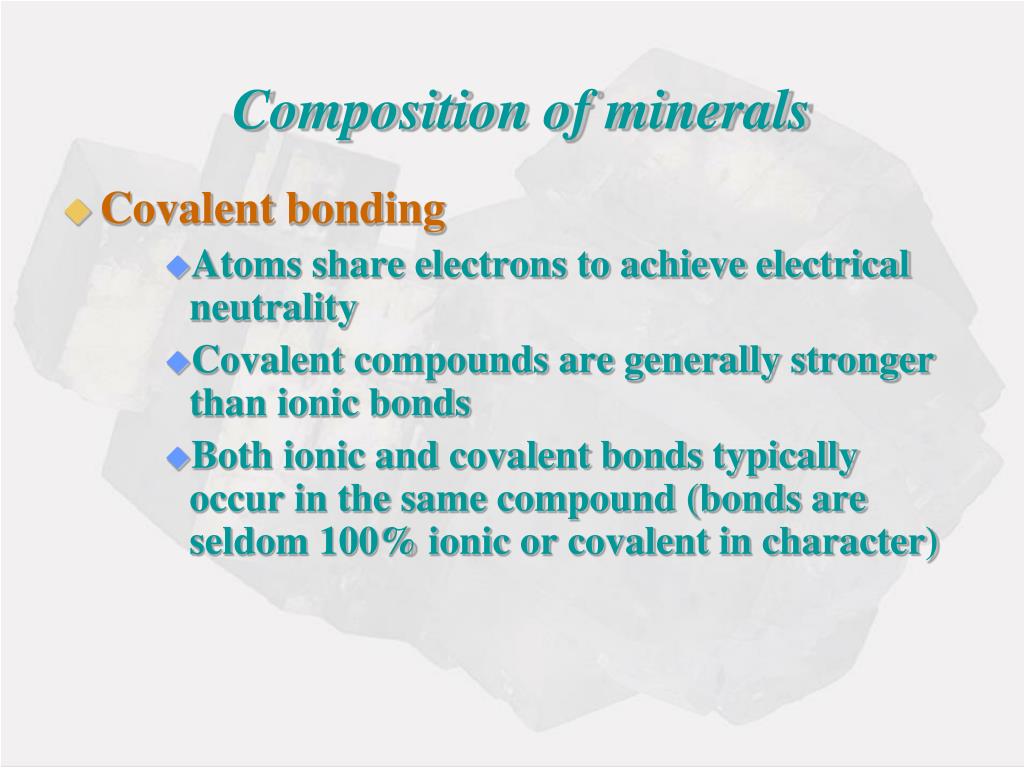 Composition of minerals

Covalent bonding

Atoms share electrons to achieve electrical neutrality

Covalent compounds are generally stronger than ionic bonds

Both ionic and covalent bonds typically occur in the same compound (bonds are seldom 100% ionic or covalent in character)